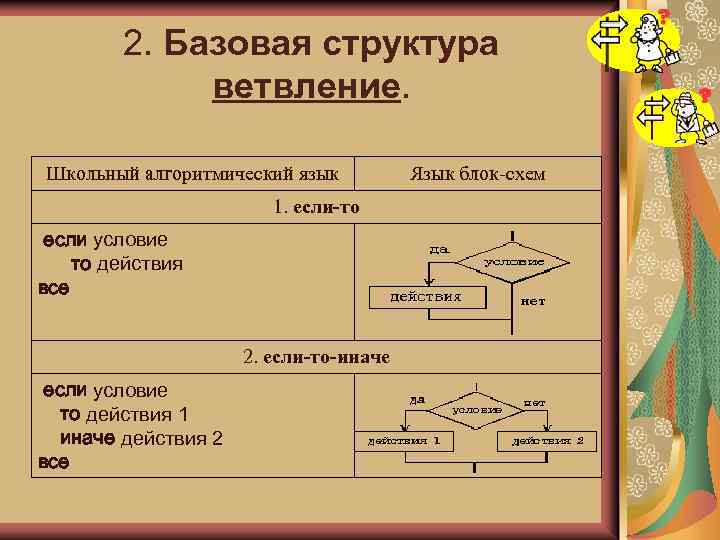 2. Базовая структура ветвление.

| Школьный алгоритмический язык | Язык блок-схем |
|---|---|
| 1. если-то | |
| если условие то действия все | да условие действия нет |
| 2. если-то-иначе | |
| если условие то действия 1 иначе действия 2 все | да условие нет действия 1 действия 2 |